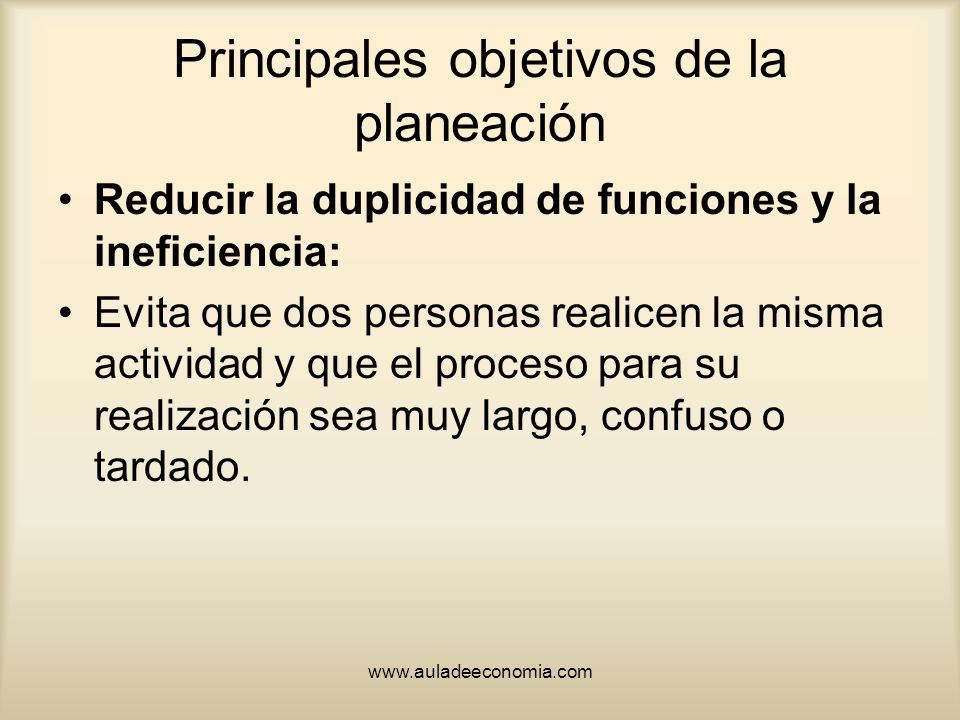 Principales objetivos de la planeación

• Reducir la duplicidad de funciones y la ineficiencia:
• Evita que dos personas realicen la misma actividad y que el proceso para su realización sea muy largo, confuso o tardado.

www.auladeeconomia.com